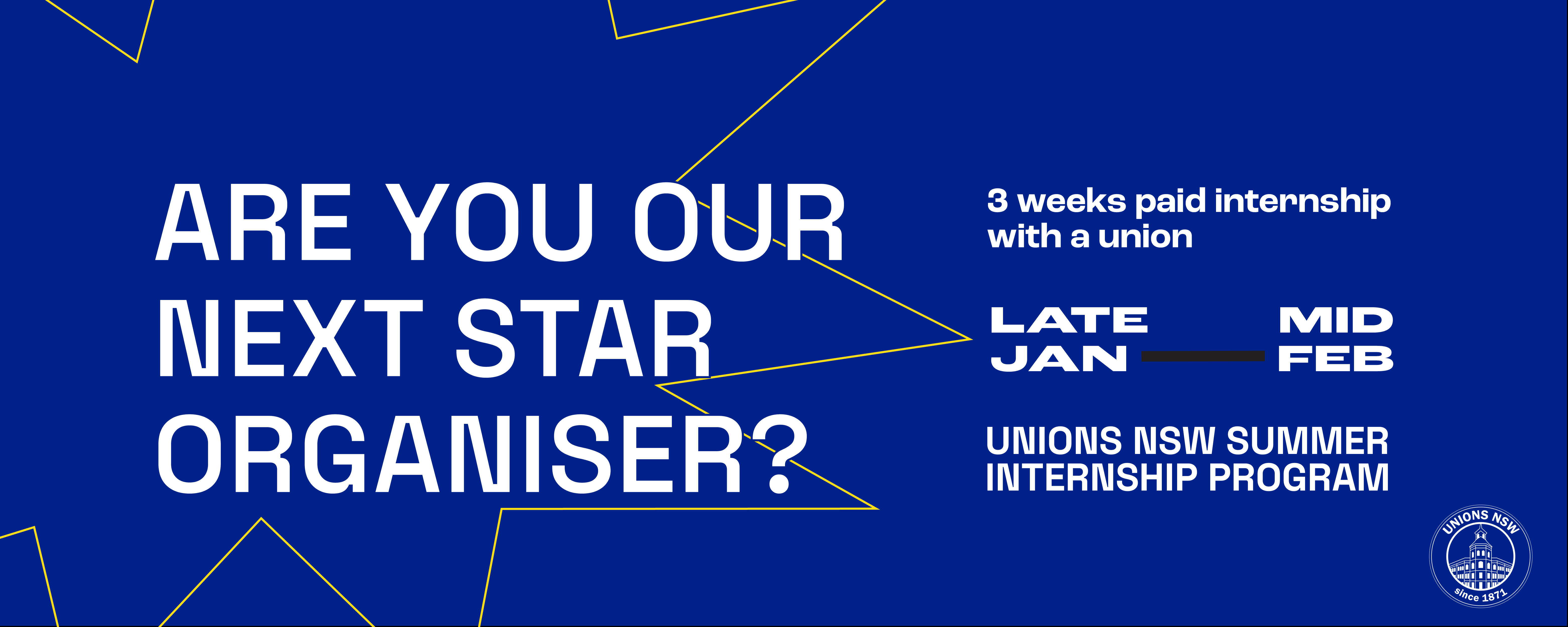 ARE YOU OUR NEXT STAR ORGANISER?

3 weeks paid internship with a union

LATE JAN — MID FEB

UNIONS NSW SUMMER INTERNSHIP PROGRAM

UNIONS NSW
since 1871